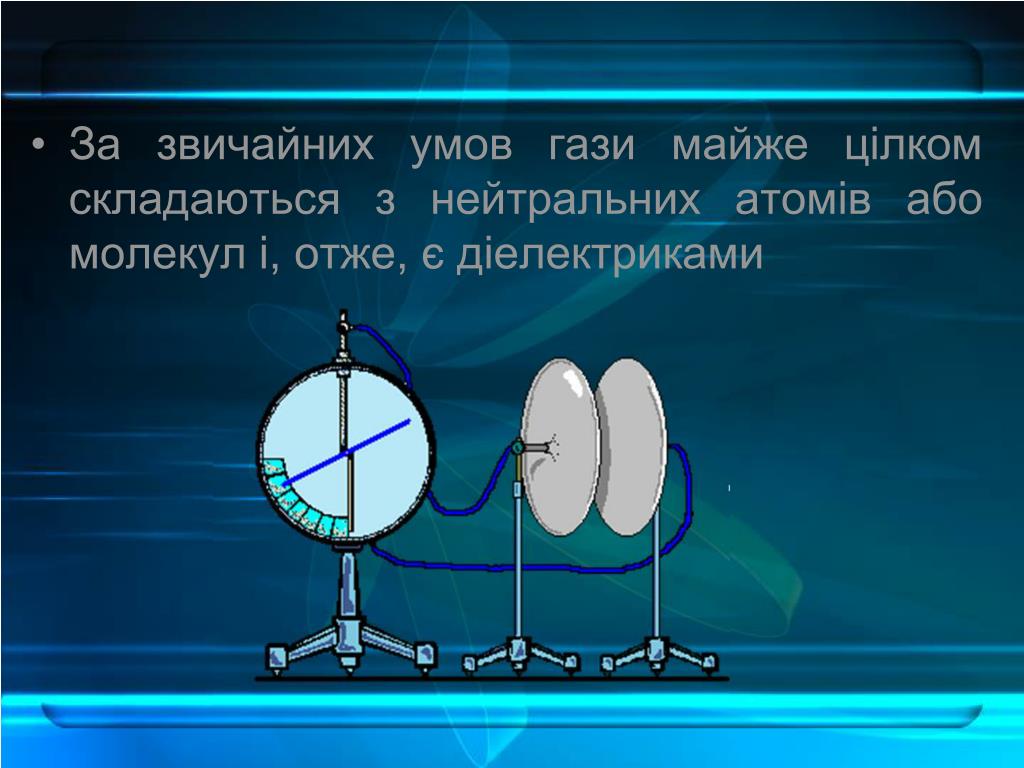 • За звичайних умов гази майже цілком складаються з нейтральних атомів або молекул і, отже, є діелектриками